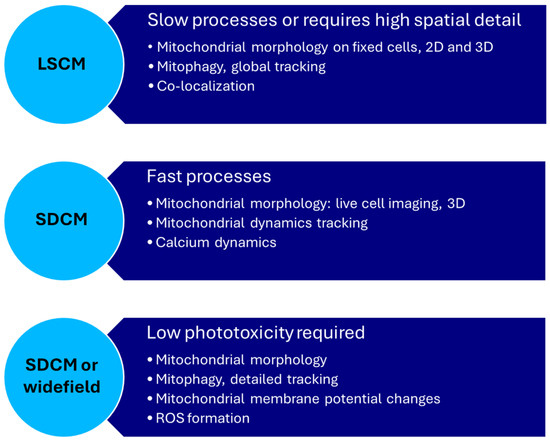 LSCM

Slow processes or requires high spatial detail

• Mitochondrial morphology on fixed cells, 2D and 3D
• Mitophagy, global tracking
• Co-localization

SDCM

Fast processes

• Mitochondrial morphology: live cell imaging, 3D
• Mitochondrial dynamics tracking
• Calcium dynamics

SDCM or widefield

Low phototoxicity required

• Mitochondrial morphology
• Mitophagy, detailed tracking
• Mitochondrial membrane potential changes
• ROS formation